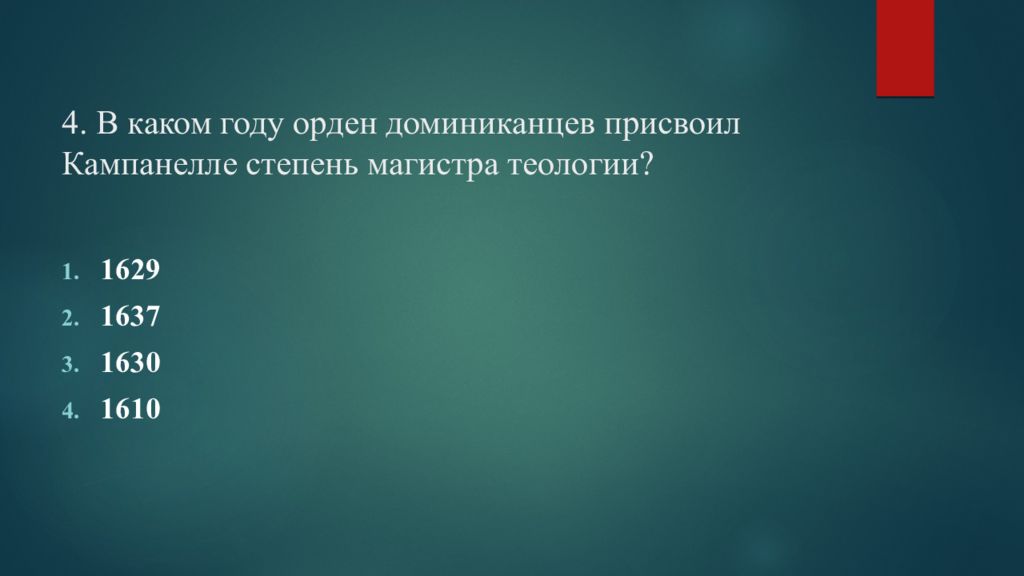 4. В каком году орден доминиканцев присвоил Кампанелле степень магистра теологии?

1. 1629
2. 1637
3. 1630
4. 1610